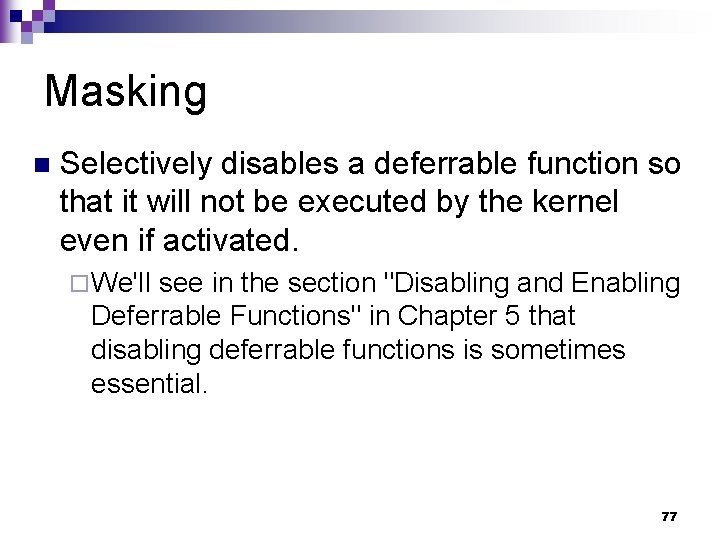 Masking

Selectively disables a deferrable function so that it will not be executed by the kernel even if activated.

We'll see in the section "Disabling and Enabling Deferrable Functions" in Chapter 5 that disabling deferrable functions is sometimes essential.

77